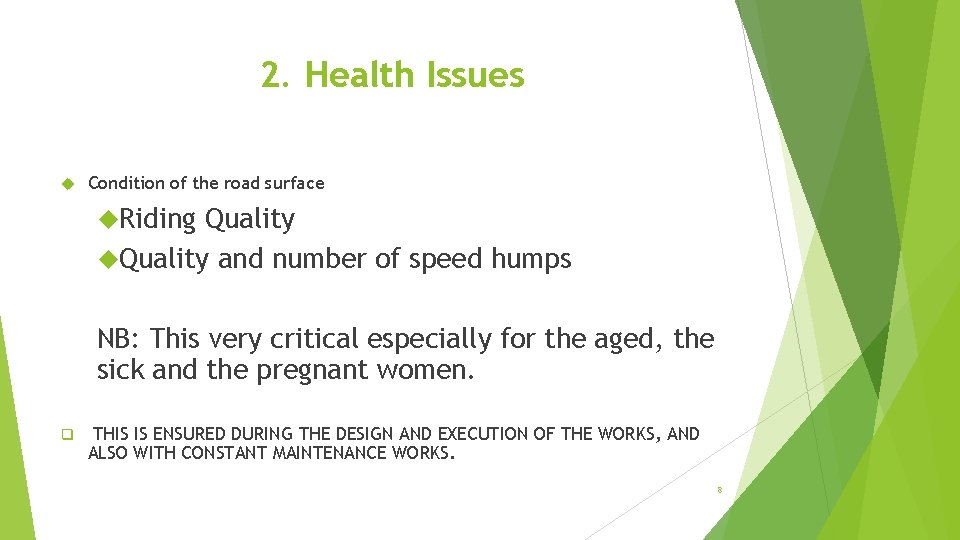 2. Health Issues

Condition of the road surface

Riding Quality

Quality and number of speed humps

NB: This very critical especially for the aged, the sick and the pregnant women.

THIS IS ENSURED DURING THE DESIGN AND EXECUTION OF THE WORKS, AND ALSO WITH CONSTANT MAINTENANCE WORKS.

8